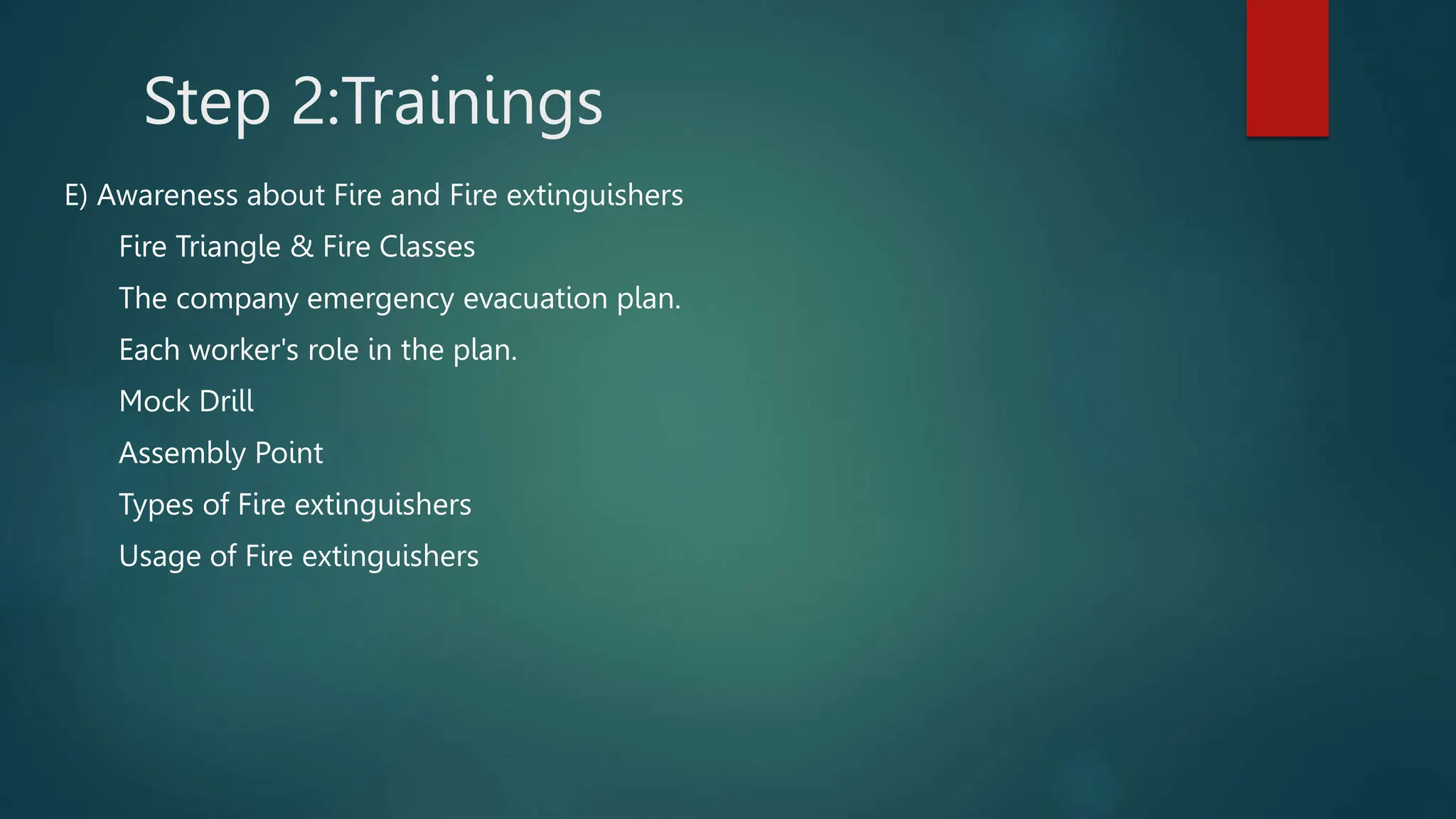 Step 2:Trainings

E) Awareness about Fire and Fire extinguishers

Fire Triangle & Fire Classes

The company emergency evacuation plan.

Each worker's role in the plan.

Mock Drill

Assembly Point

Types of Fire extinguishers

Usage of Fire extinguishers